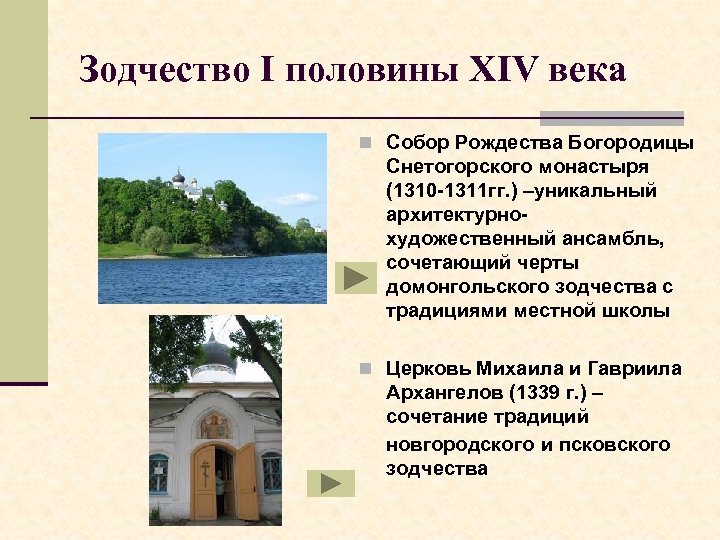 Зодчество I половины XIV века

Собор Рождества Богородицы Снетогорского монастыря (1310-1311гг.) –уникальный архитектурно-художественный ансамбль, сочетающий черты домонгольского зодчества с традициями местной школы

Церковь Михаила и Гавриила Архангелов (1339 г.) – сочетание традиций новгородского и псковского зодчества